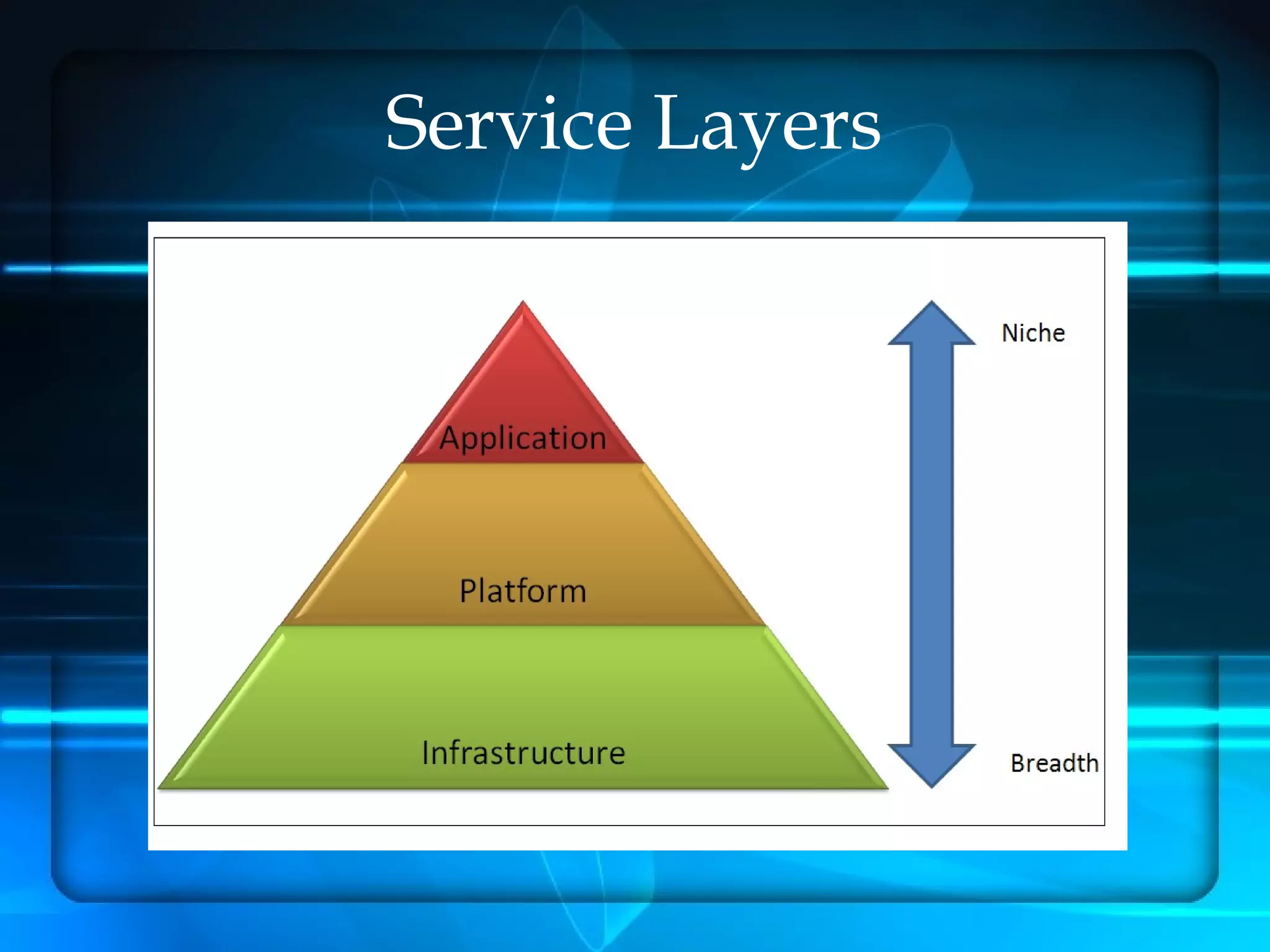 Service Layers

Application

Platform

Infrastructure

Niche

Breadth